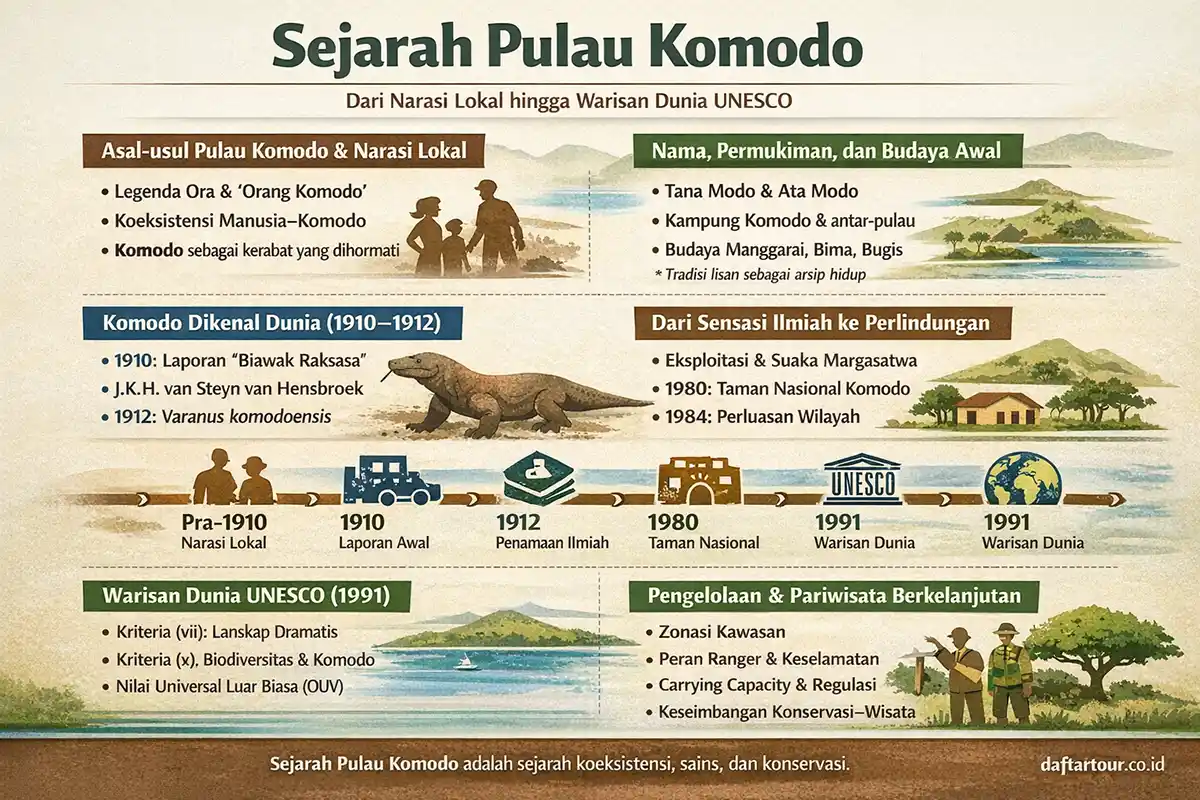 Sejarah Pulau Komodo

Dari Narasi Lokal hingga Warisan Dunia UNESCO

Asal-usul Pulau Komodo & Narasi Lokal

• Legenda Ora & 'Orang Komodo'
• Koeksistensi Manusia–Komodo
• Komodo sebagai kerabat yang dihormati

Nama, Permukiman, dan Budaya Awal

• Tana Modo & Ata Modo
• Kampung Komodo & antar-pulau
• Budaya Manggarai, Bima, Bugis
* Tradisi lisan sebagai arsip hidup

Komodo Dikenal Dunia (1910–1912)

• 1910: Laporan "Biawak Raksasa"
• J.K.H. van Steyn van Hensbroek
• 1912: Varanus komodoensis

Dari Sensasi Ilmiah ke Perlindungan

• Eksploitasi & Suaka Margasatwa
• 1980: Taman Nasional Komodo
• 1984: Perluasan Wilayah

Pra-1910
Narasi Lokal

1910
Laporan Awal

1912
Penamaan Ilmiah

1980
Taman Nasional

UNESCO
1991
Warisan Dunia

1991
Warisan Dunia

Warisan Dunia UNESCO (1991)

• Kriteria (vii): Lanskap Dramatis
• Kriteria (x), Biodiversitas & Komodo
• Nilai Universal Luar Biasa (OUV)

Pengelolaan & Pariwisata Berkelanjutan

• Zonasi Kawasan
• Peran Ranger & Keselamatan
• Carrying Capacity & Regulasi
• Keseimbangan Konservasi–Wisata

Sejarah Pulau Komodo adalah sejarah koeksistensi, sains, dan konservasi.

daftartour.co.id